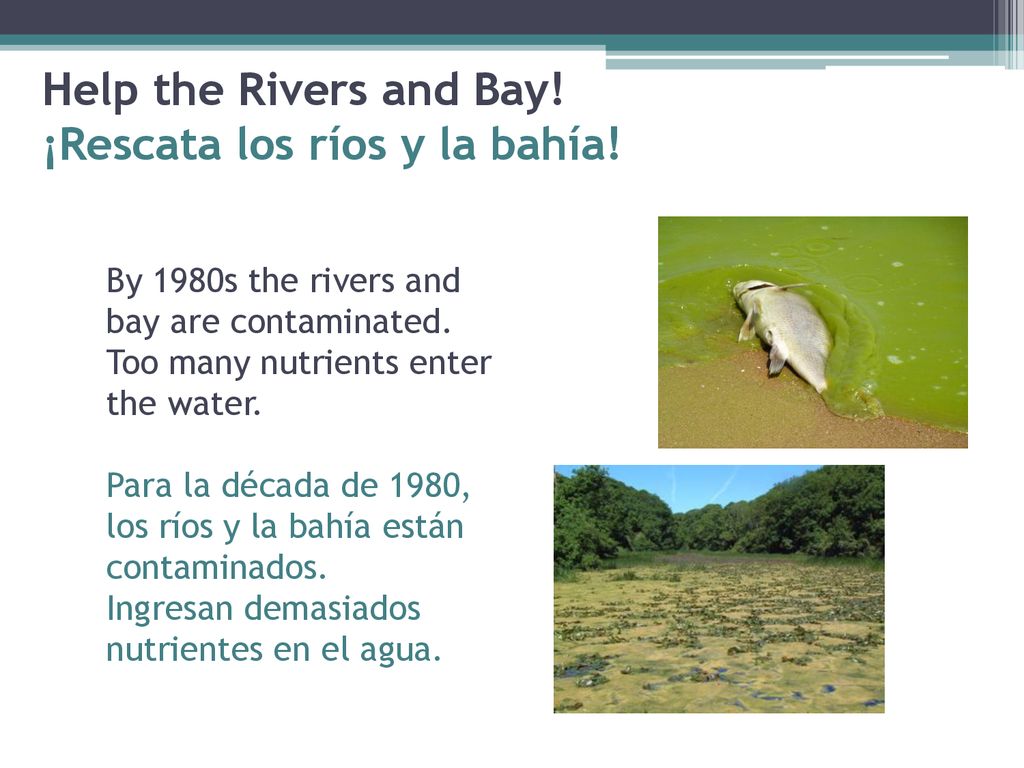 Help the Rivers and Bay!
¡Rescata los ríos y la bahía!

By 1980s the rivers and bay are contaminated. Too many nutrients enter the water.

Para la década de 1980, los ríos y la bahía están contaminados. Ingresan demasiados nutrientes en el agua.